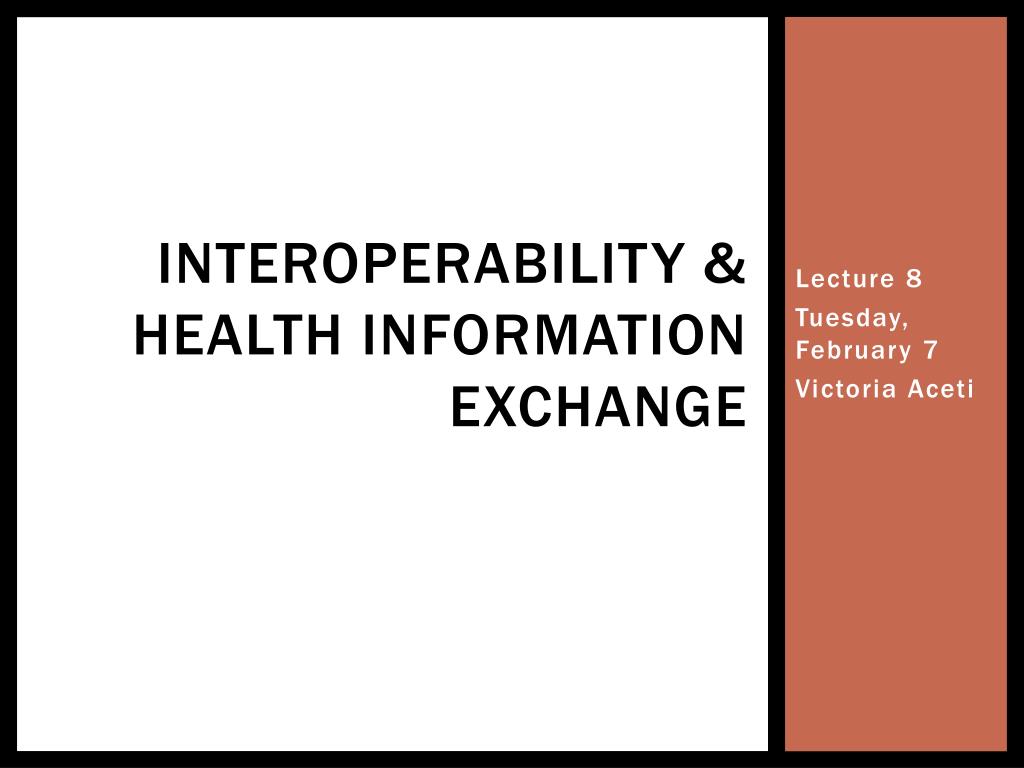 INTEROPERABILITY & HEALTH INFORMATION EXCHANGE

Lecture 8

Tuesday, February 7

Victoria Aceti